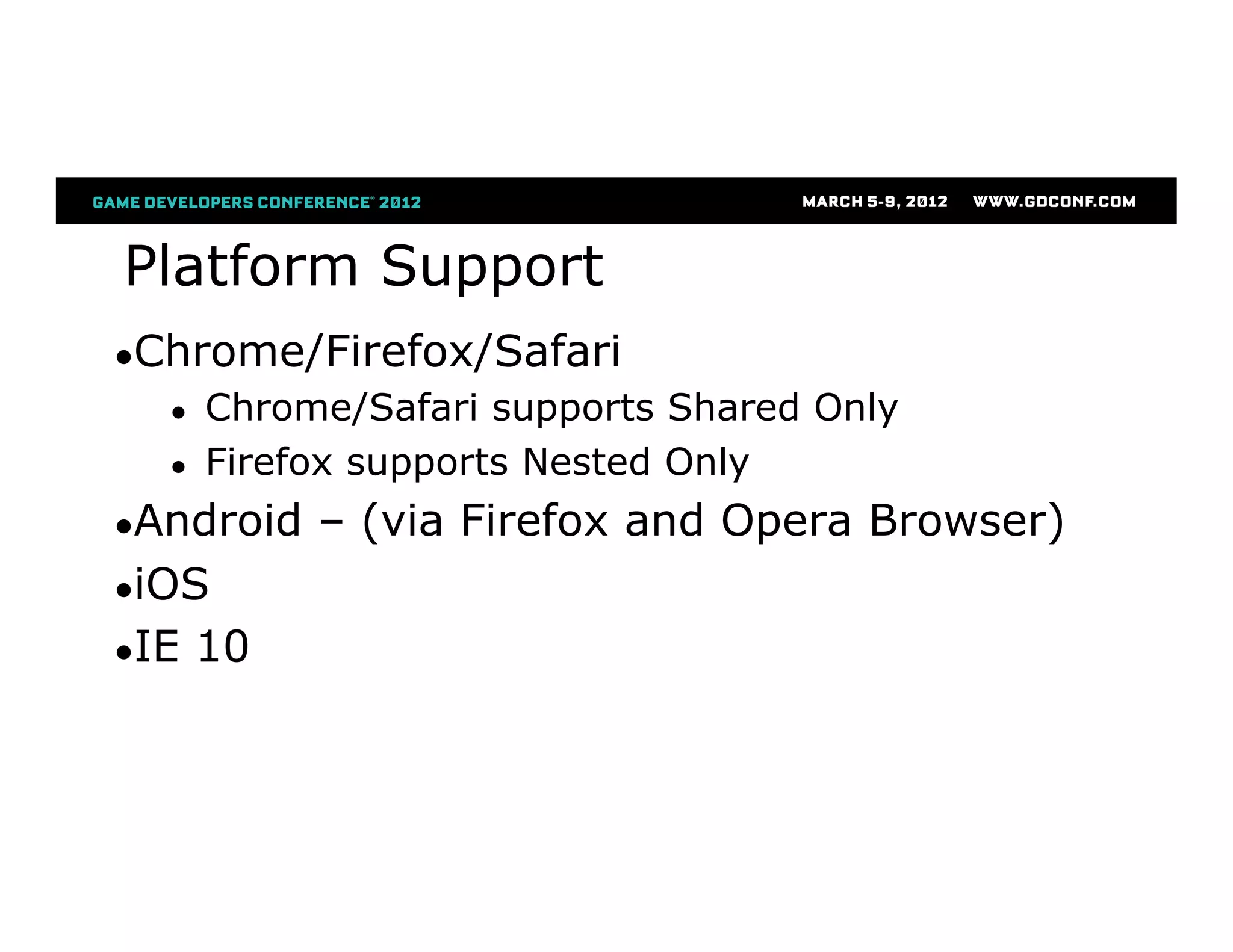 GAME DEVELOPERS CONFERENCE® 2012 MARCH 5-9, 2012 WWW.GDCONF.COM

Platform Support

•Chrome/Firefox/Safari
• Chrome/Safari supports Shared Only
• Firefox supports Nested Only
•Android – (via Firefox and Opera Browser)
•iOS
•IE 10